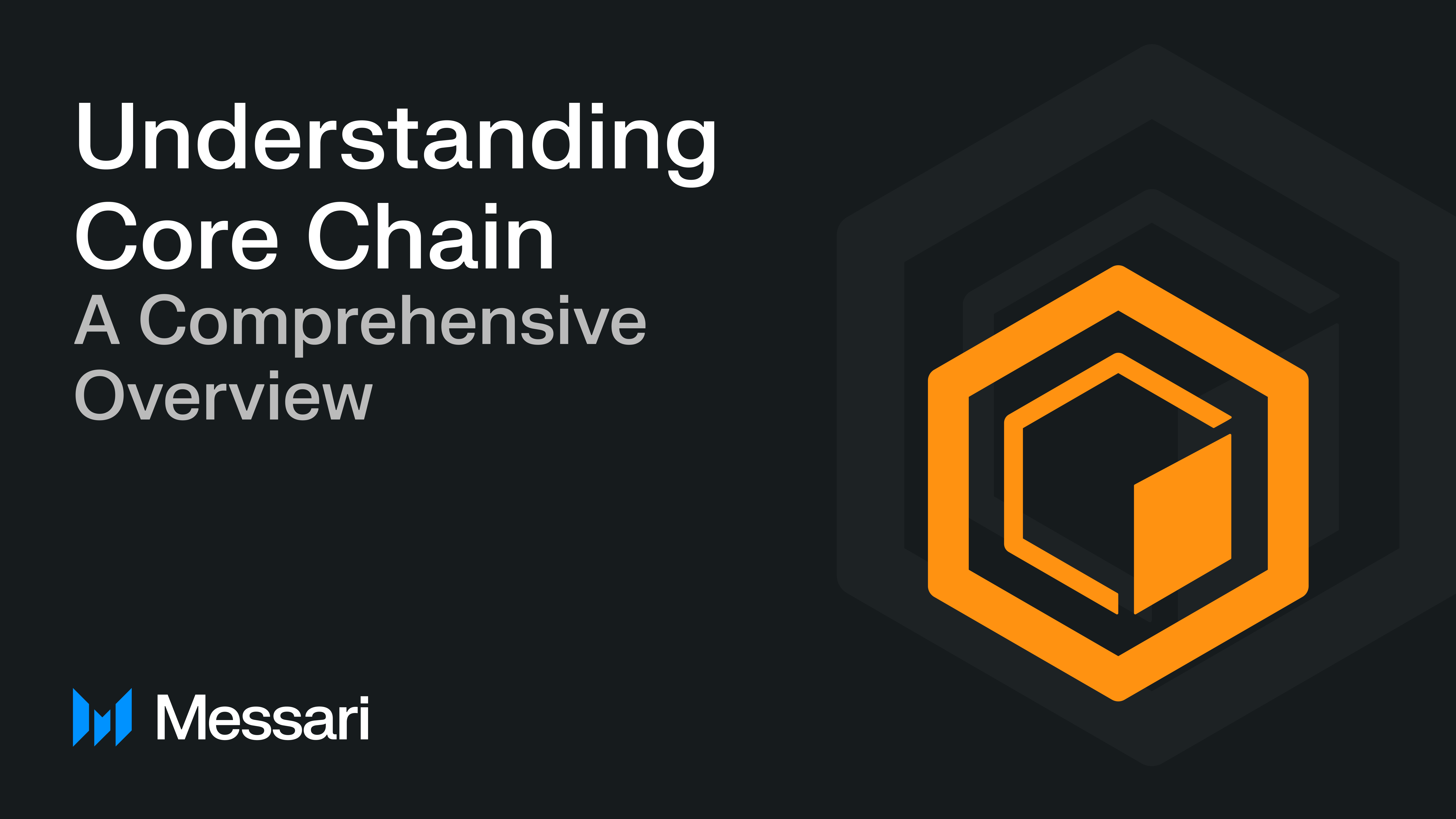 Understanding Core Chain

A Comprehensive Overview

Messari